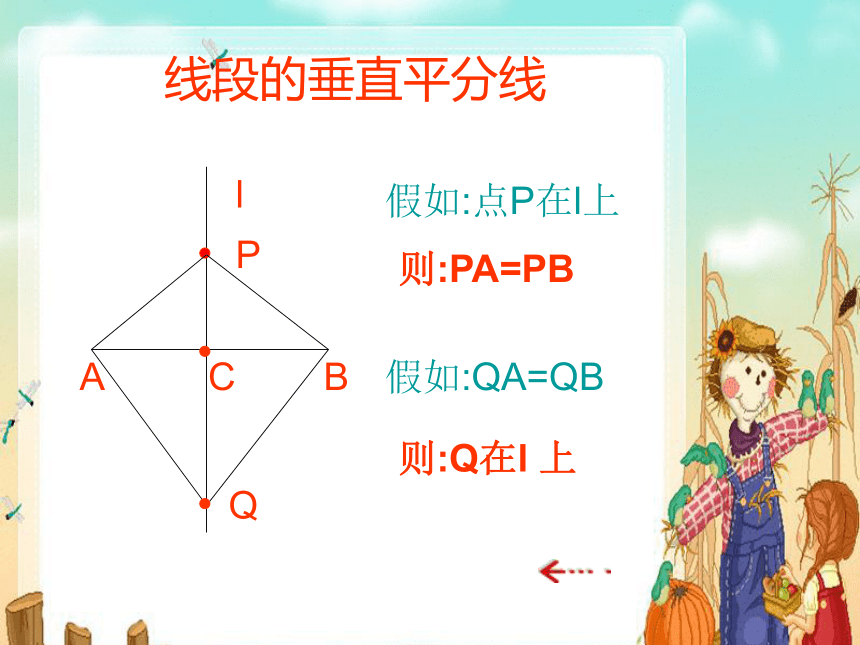 线段的垂直平分线

l

P

A

C

B

Q

假如:点P在l上

则:PA=PB

假如:QA=QB

则:Q在l 上